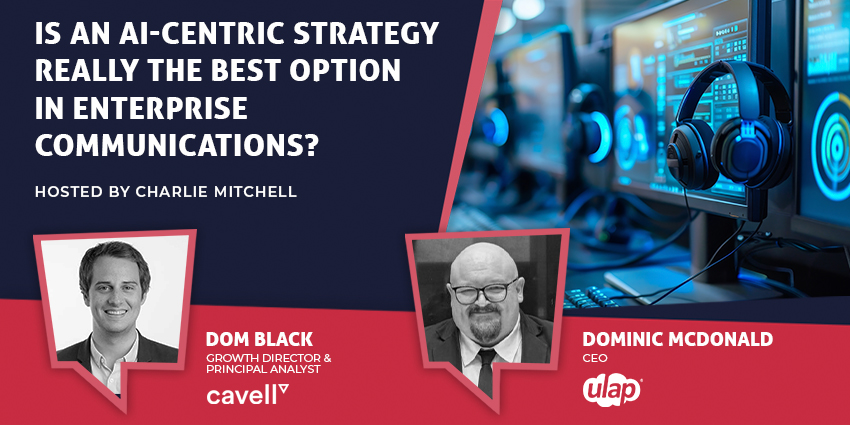 IS AN AI-CENTRIC STRATEGY REALLY THE BEST OPTION IN ENTERPRISE COMMUNICATIONS?

HOSTED BY CHARLIE MITCHELL

DOM BLACK
GROWTH DIRECTOR & PRINCIPAL ANALYST
cavell

DOMINIC MCDONALD
CEO
ulap